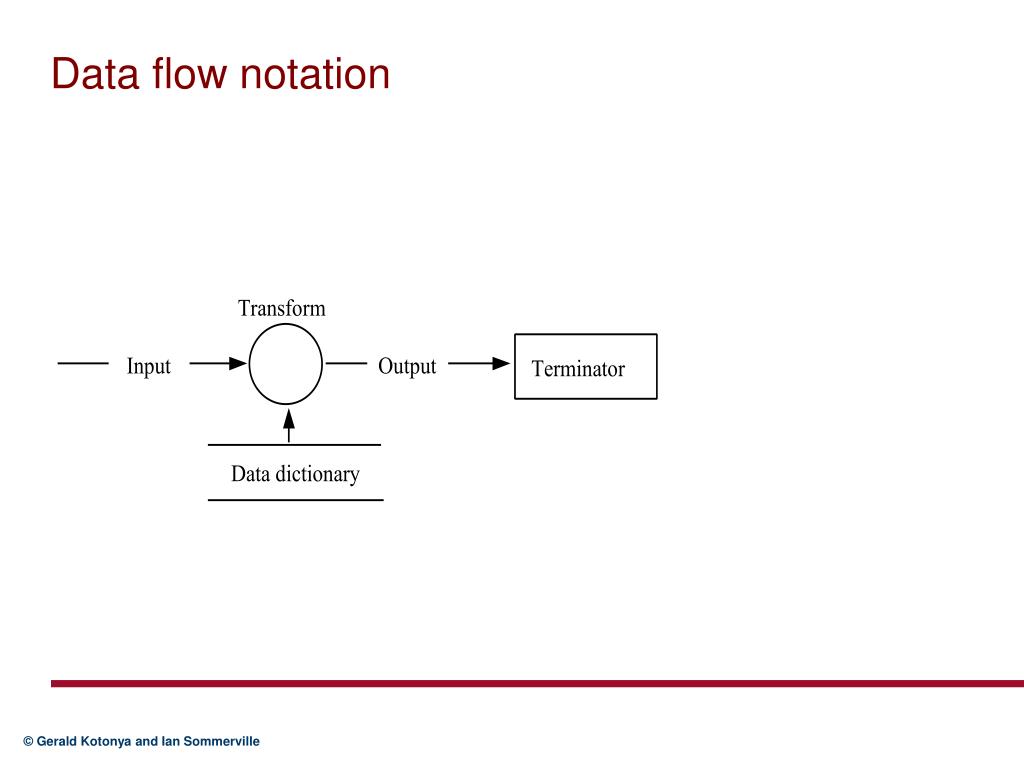 Data flow notation

Transform

Input

Output

Terminator

Data dictionary

© Gerald Kotonya and Ian Sommerville